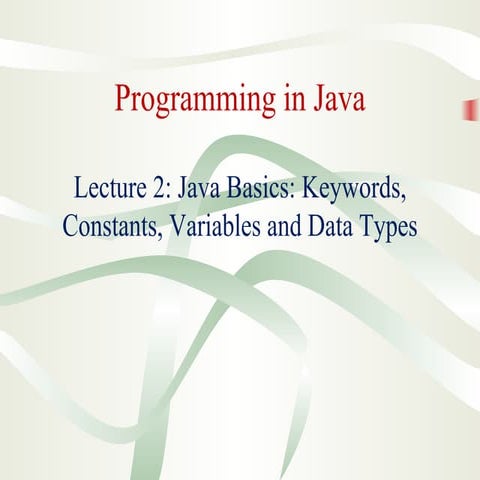 Programming in Java

Lecture 2: Java Basics: Keywords, Constants, Variables and Data Types